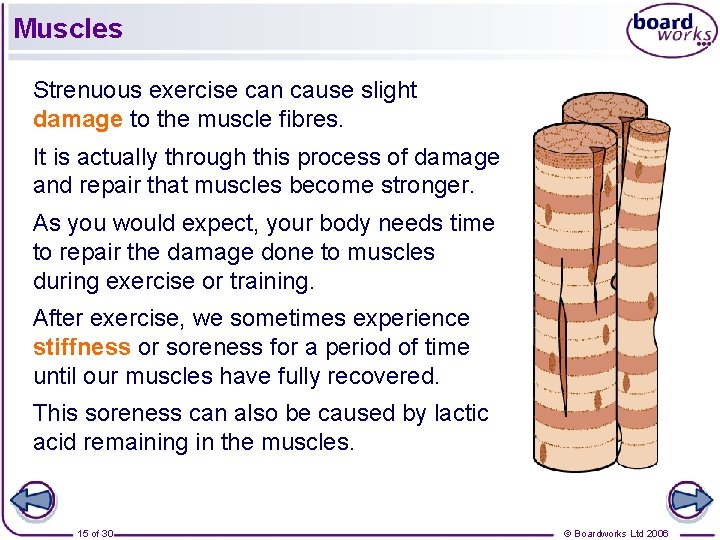 Muscles

board works

Strenuous exercise can cause slight damage to the muscle fibres.

It is actually through this process of damage and repair that muscles become stronger.

As you would expect, your body needs time to repair the damage done to muscles during exercise or training.

After exercise, we sometimes experience stiffness or soreness for a period of time until our muscles have fully recovered.

This soreness can also be caused by lactic acid remaining in the muscles.

15 of 30

© Boardworks Ltd 2006